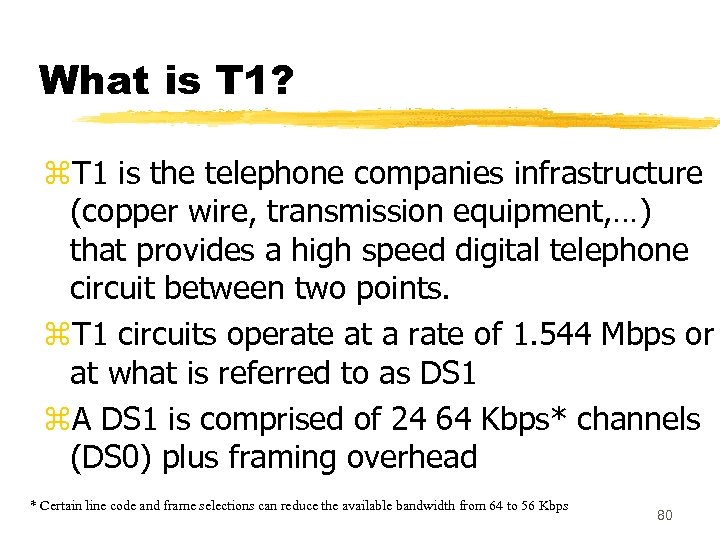 What is T1?

⌘T1 is the telephone companies infrastructure (copper wire, transmission equipment,…) that provides a high speed digital telephone circuit between two points.

⌘T1 circuits operate at a rate of 1.544 Mbps or at what is referred to as DS1

⌘A DS1 is comprised of 24 64 Kbps* channels (DS0) plus framing overhead

* Certain line code and frame selections can reduce the available bandwidth from 64 to 56 Kbps

80